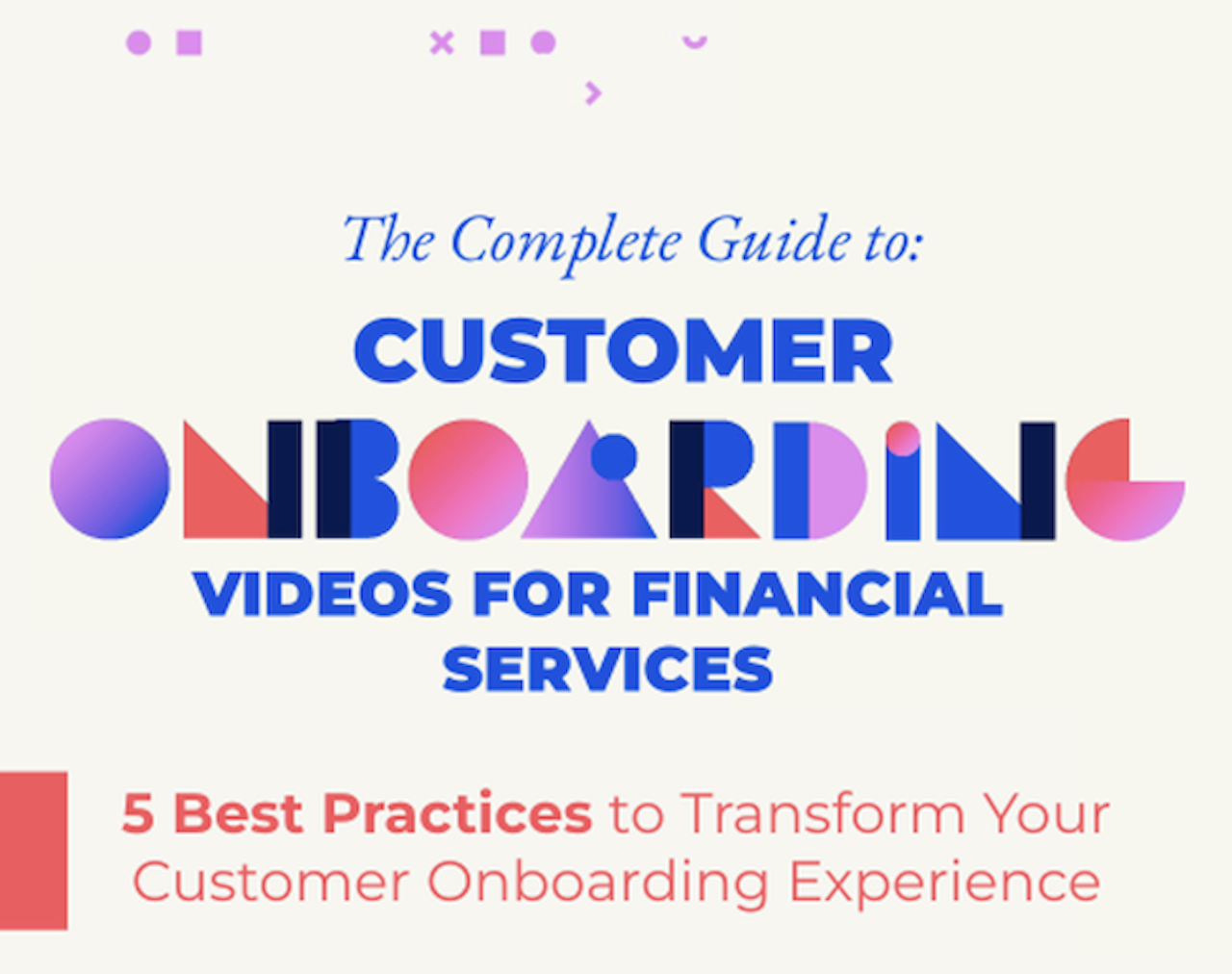 The Complete Guide to:

CUSTOMER

ONBOARDING

VIDEOS FOR FINANCIAL SERVICES

5 Best Practices to Transform Your Customer Onboarding Experience